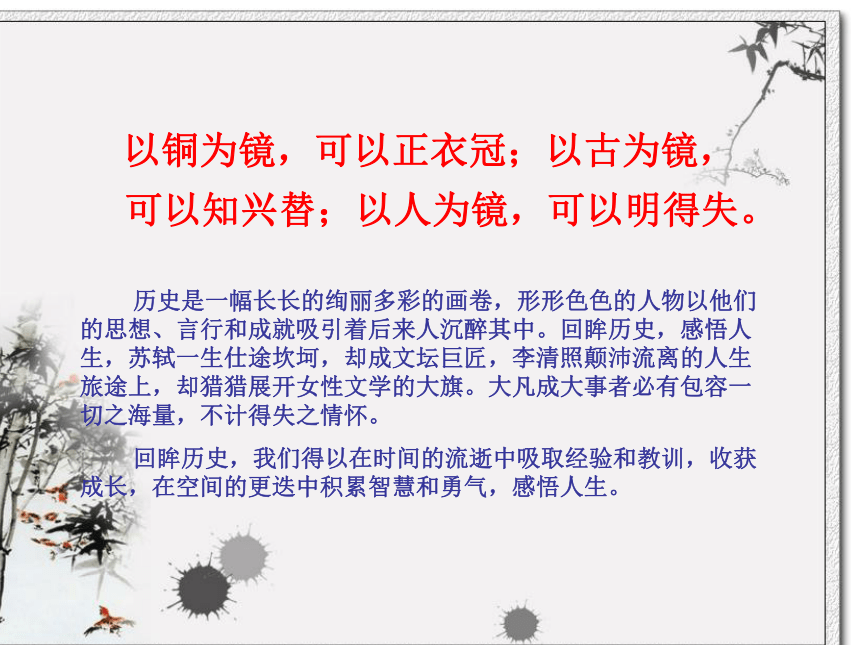 以铜为镜，可以正衣冠；以古为镜，可以知兴替；以人为镜，可以明得失。

历史是一幅长长的绚丽多彩的画卷，形形色色的人物以他们的思想、言行和成就吸引着后来人沉醉其中。回眸历史，感悟人生，苏轼一生仕途坎坷，却成文坛巨匠，李清照颠沛流离的人生旅途上，却猎猎展开女性文学的大旗。大凡成大事者必有包容一切之海量，不计得失之情怀。

回眸历史，我们得以在时间的流逝中吸取经验和教训，收获成长，在空间的更迭中积累智慧和勇气，感悟人生。